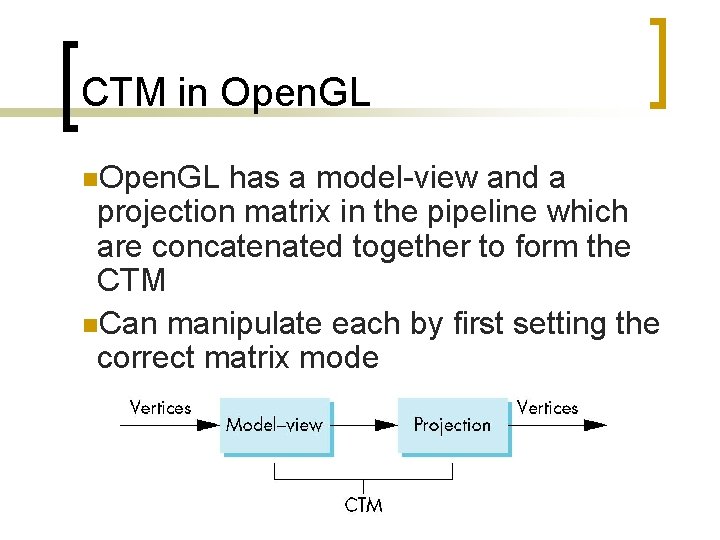 CTM in OpenGL

OpenGL has a model-view and a projection matrix in the pipeline which are concatenated together to form the CTM

Can manipulate each by first setting the correct matrix mode

Vertices
Model–view
Projection
Vertices
CTM